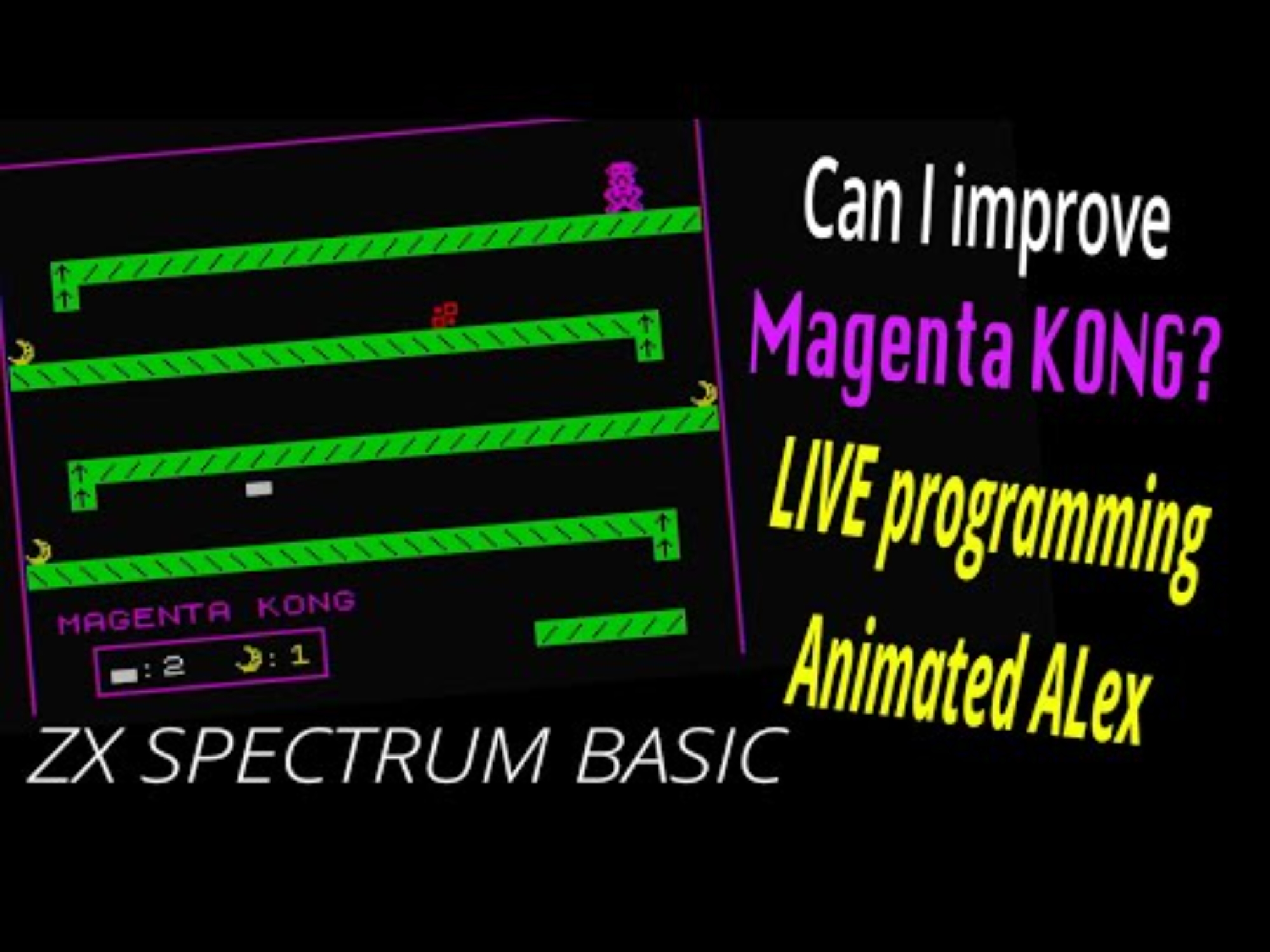 MAGENTA KONG

:2 :1

Can I improve
Magenta KONG?
LIVE programming
Animated ALex

ZX SPECTRUM BASIC